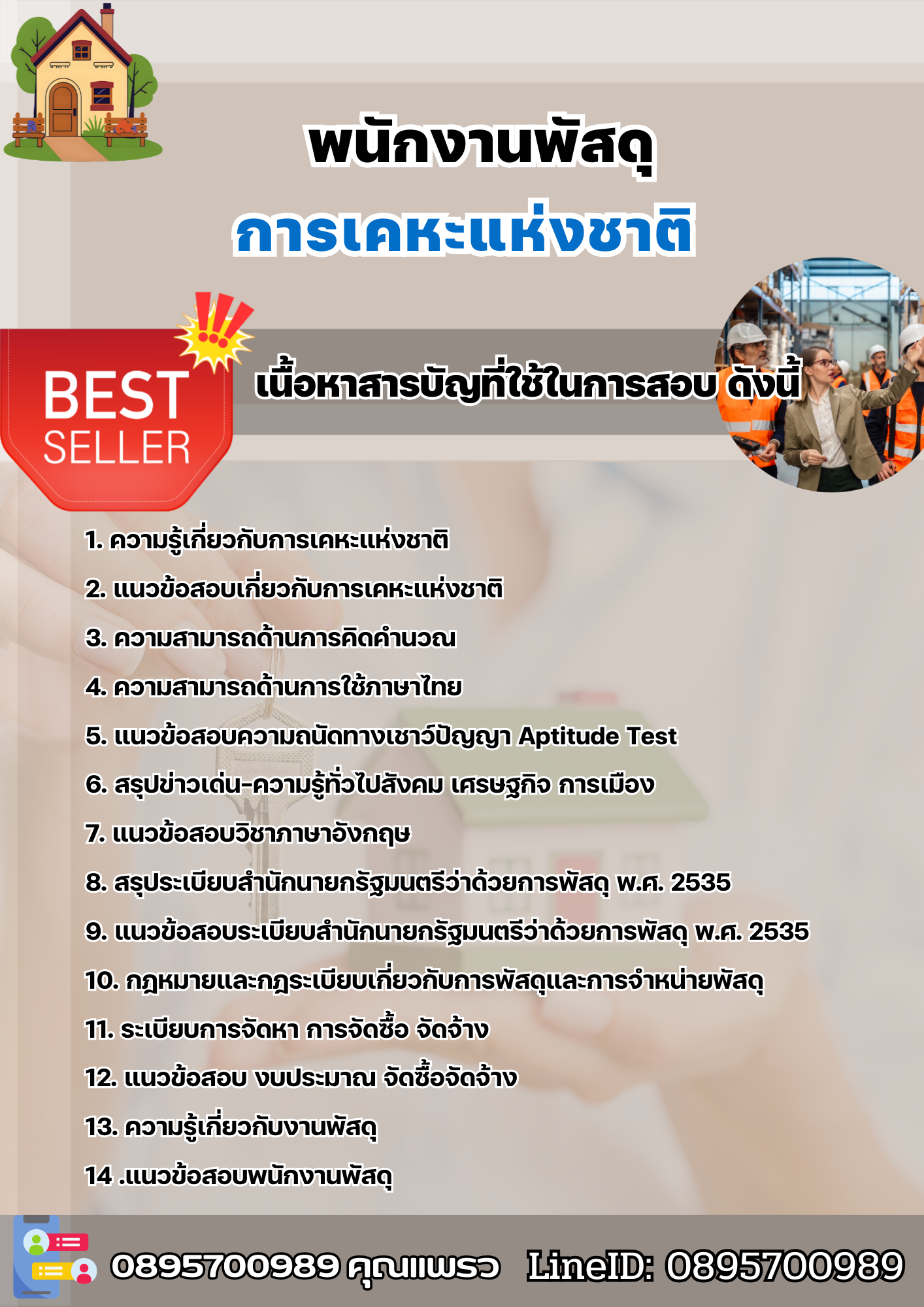 พนักงานพัสดุ
การเคหะแห่งชาติ

BEST SELLER

เนื้อหาสารบัญที่ใช้ในการสอบ ดังนี้

1. ความรู้เกี่ยวกับการเคหะแห่งชาติ

2. แนวข้อสอบเกี่ยวกับการเคหะแห่งชาติ

3. ความสามารถด้านการคิดคำนวณ

4. ความสามารถด้านการใช้ภาษาไทย

5. แนวข้อสอบความถนัดทางเชาว์ปัญญา Aptitude Test

6. สรุปข่าวเด่น-ความรู้ทั่วไปสังคม เศรษฐกิจ การเมือง

7. แนวข้อสอบวิชาภาษาอังกฤษ

8. สรุประเบียบสำนักนายกรัฐมนตรีว่าด้วยการพัสดุ พ.ศ. 2535

9. แนวข้อสอบระเบียบสำนักนายกรัฐมนตรีว่าด้วยการพัสดุ พ.ศ. 2535

10. กฎหมายและกฎระเบียบเกี่ยวกับการพัสดุและการจำหน่ายพัสดุ

11. ระเบียบการจัดหา การจัดซื้อ จัดจ้าง

12. แนวข้อสอบ งบประมาณ จัดซื้อจัดจ้าง

13. ความรู้เกี่ยวกับงานพัสดุ

14 .แนวข้อสอบพนักงานพัสดุ

0895700989 คุณแพรว LineID: 0895700989